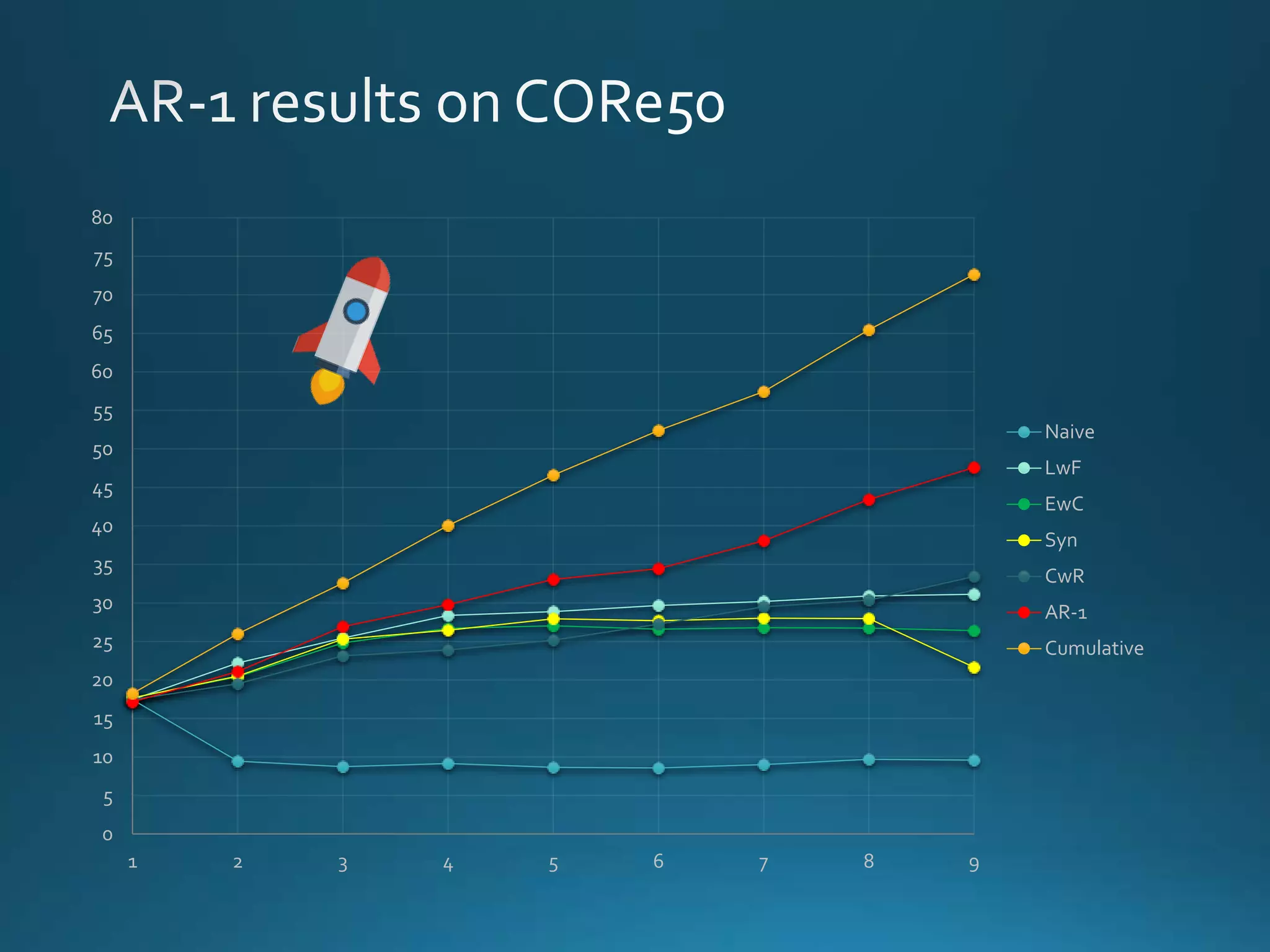 AR-1 results on CORe50

80
75
70
65
60
55
50
45
40
35
30
25
20
15
10
5
0

1 2 3 4 5 6 7 8 9

Naive
LwF
EwC
Syn
CwR
AR-1
Cumulative